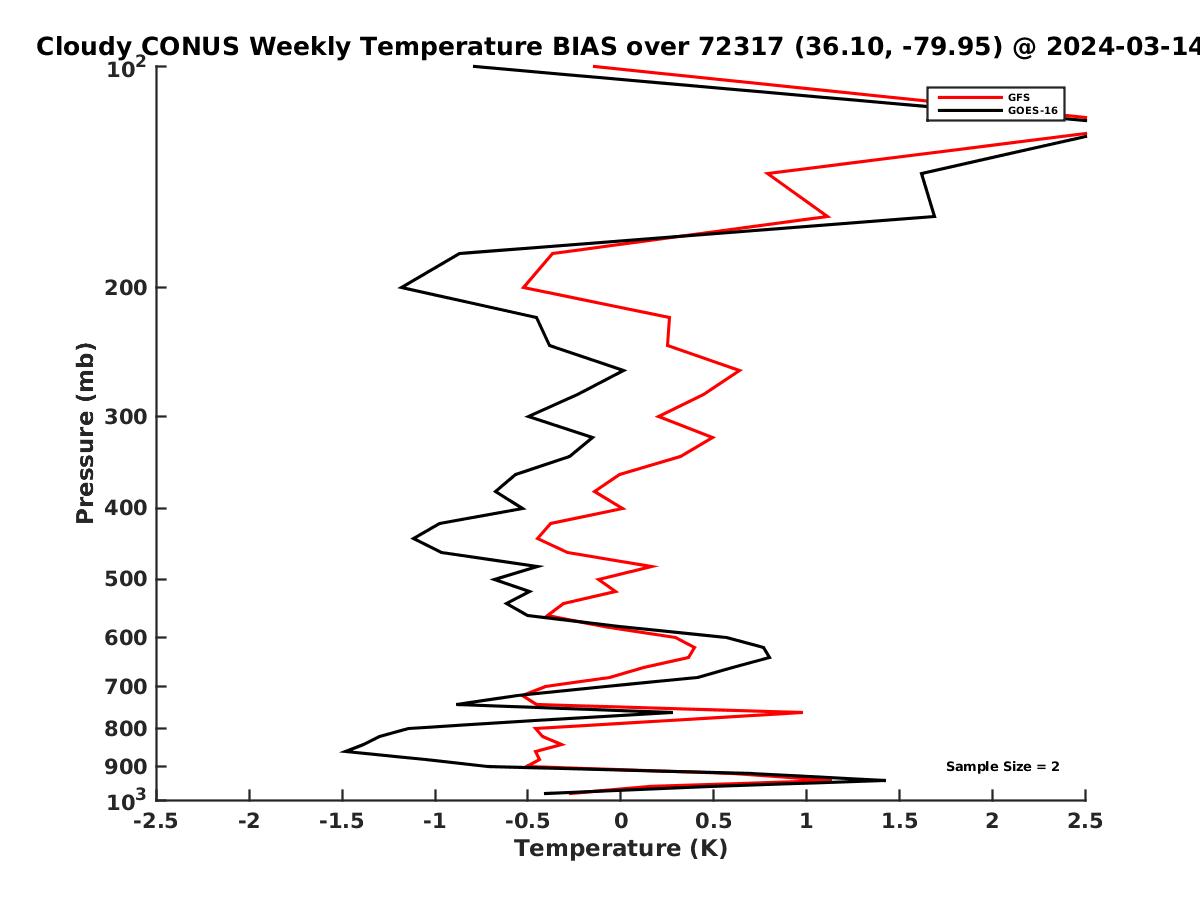 Cloudy CONUS Weekly Temperature BIAS over 72317 (36.10, -79.95) @ 2024-03-14

GFS
GOES-16

Pressure (mb)

$10^2$
200
300
400
500
600
700
800
900
$10^3$

Sample Size = 2

-2.5
-2
-1.5
-1
-0.5
0
0.5
1
1.5
2
2.5

Temperature (K)